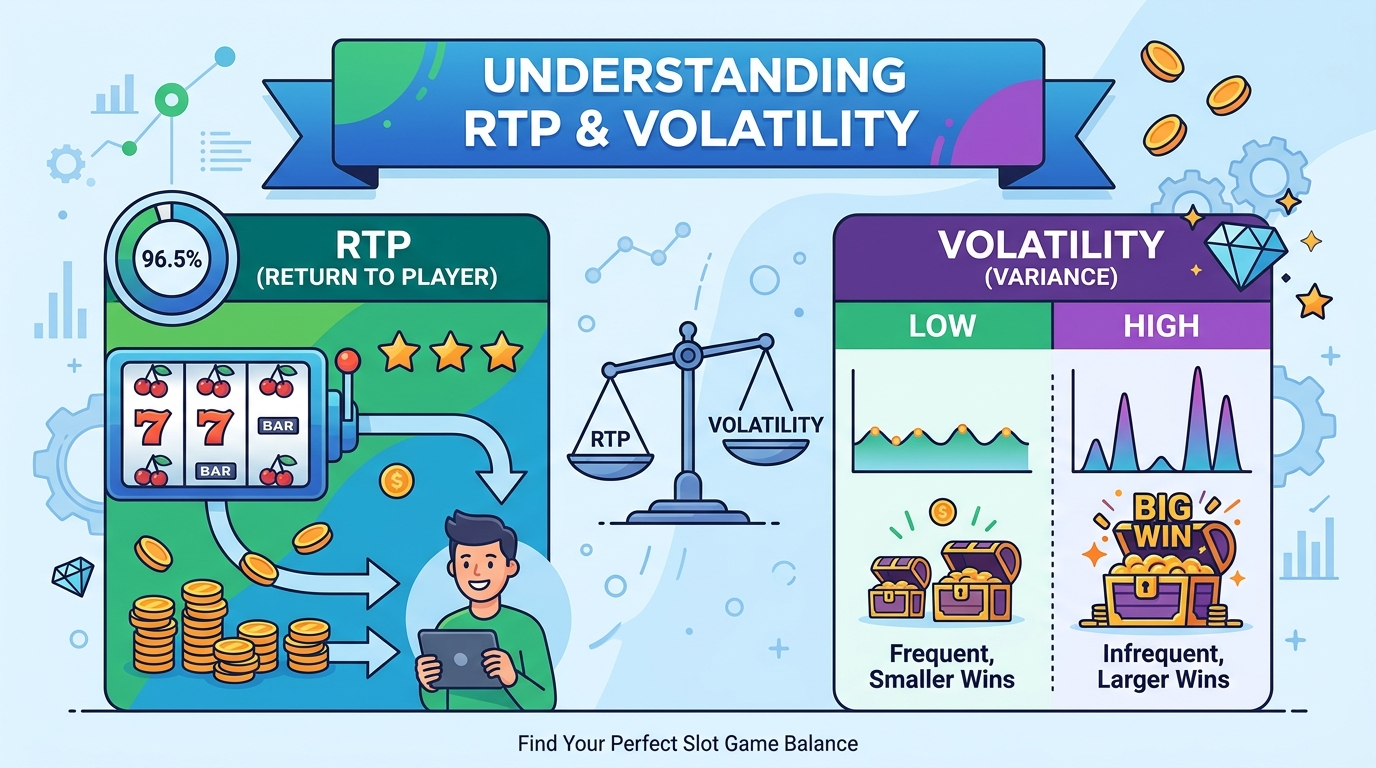 UNDERSTANDING RTP & VOLATILITY

96.5%

RTP
(RETURN TO PLAYER)

7 7 BAR
BAR

RTP
VOLATILITY

VOLATILITY
(VARIANCE)

LOW

HIGH

BIG WIN

Frequent, Smaller Wins

Infrequent, Larger Wins

Find Your Perfect Slot Game Balance